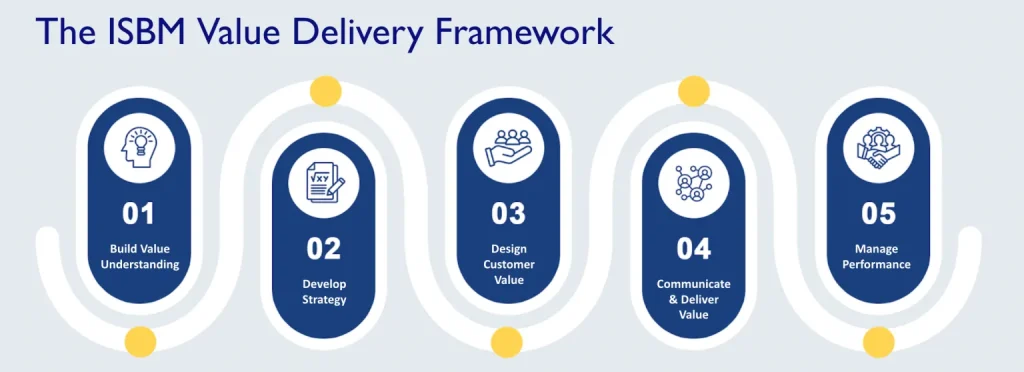 The ISBM Value Delivery Framework

01
Build Value Understanding

02
Develop Strategy

03
Design Customer Value

04
Communicate & Deliver Value

05
Manage Performance